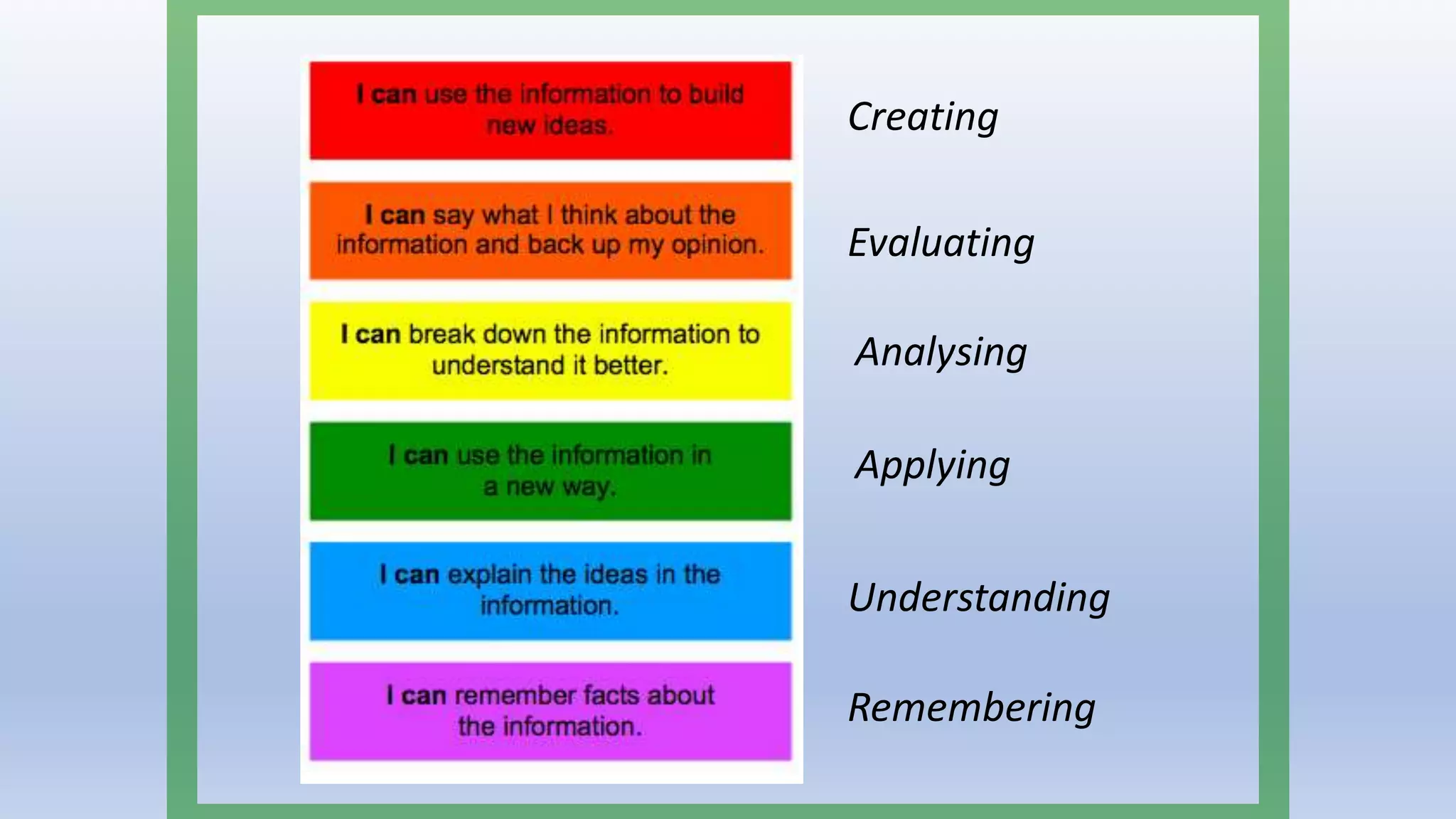 I can use the information to build new ideas.

Creating

I can say what I think about the information and back up my opinion.

Evaluating

I can break down the information to understand it better.

Analysing

I can use the information in a new way.

Applying

I can explain the ideas in the information.

Understanding

I can remember facts about the information.

Remembering